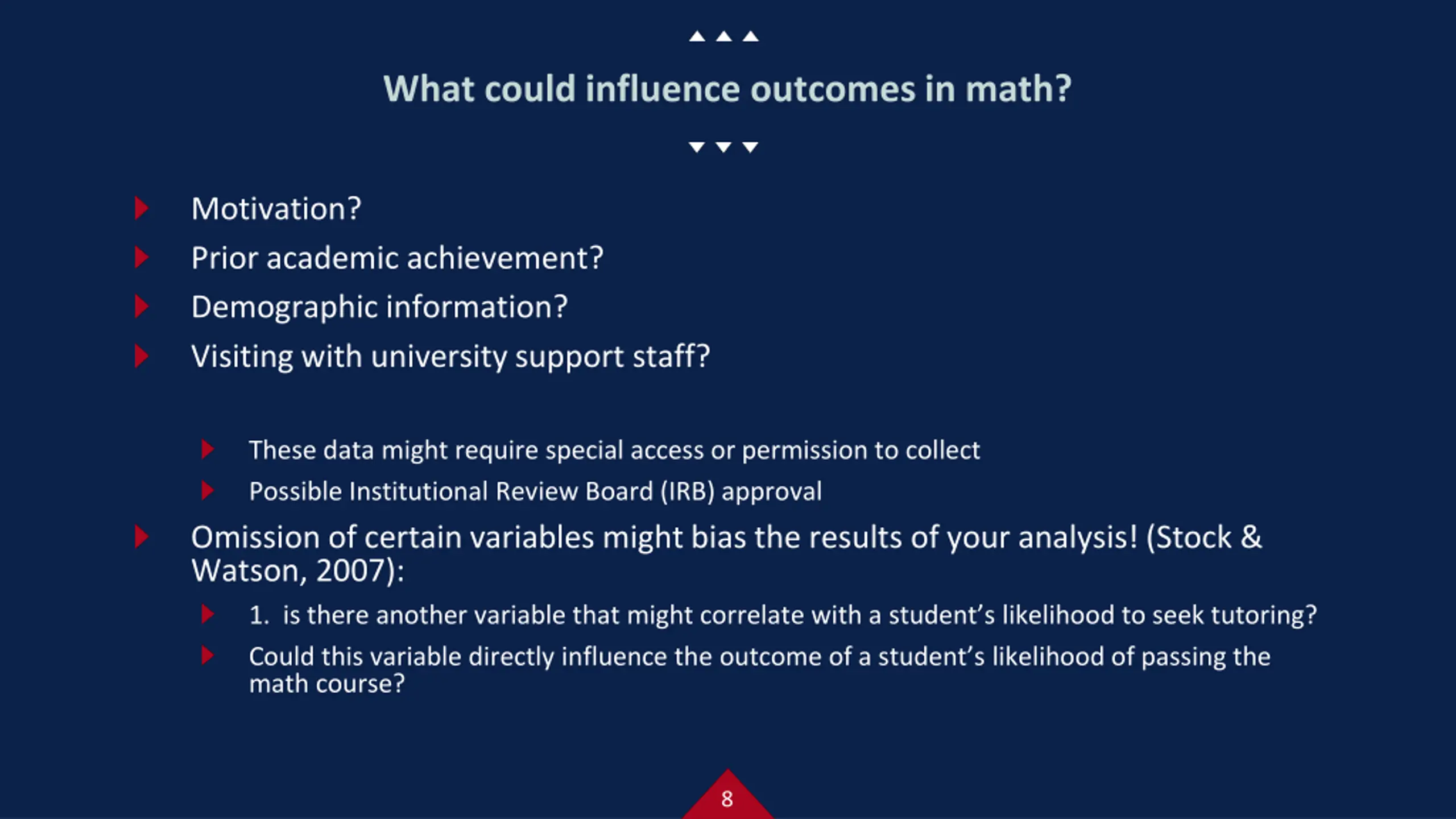 What could influence outcomes in math?

Motivation?

Prior academic achievement?

Demographic information?

Visiting with university support staff?

These data might require special access or permission to collect

Possible Institutional Review Board (IRB) approval

Omission of certain variables might bias the results of your analysis! (Stock & Watson, 2007):

1. is there another variable that might correlate with a student's likelihood to seek tutoring?

Could this variable directly influence the outcome of a student's likelihood of passing the math course?

8